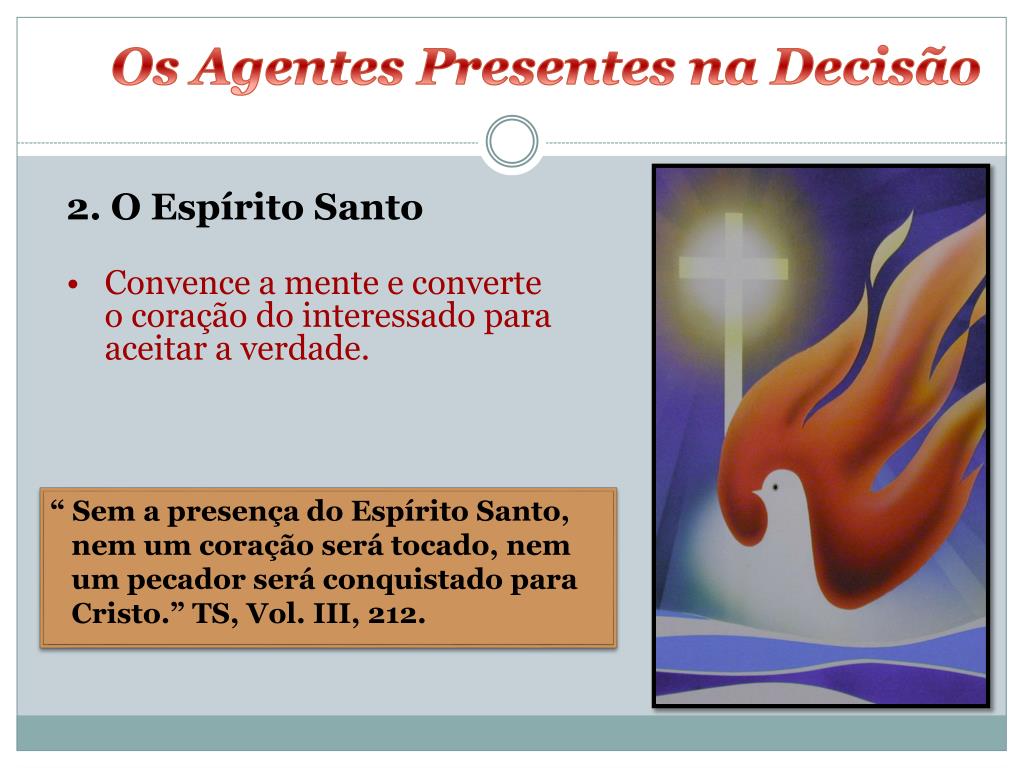 Os Agentes Presentes na Decisão

2. O Espírito Santo

• Convence a mente e converte o coração do interessado para aceitar a verdade.

“ Sem a presença do Espírito Santo, nem um coração será tocado, nem um pecador será conquistado para Cristo.” TS, Vol. III, 212.